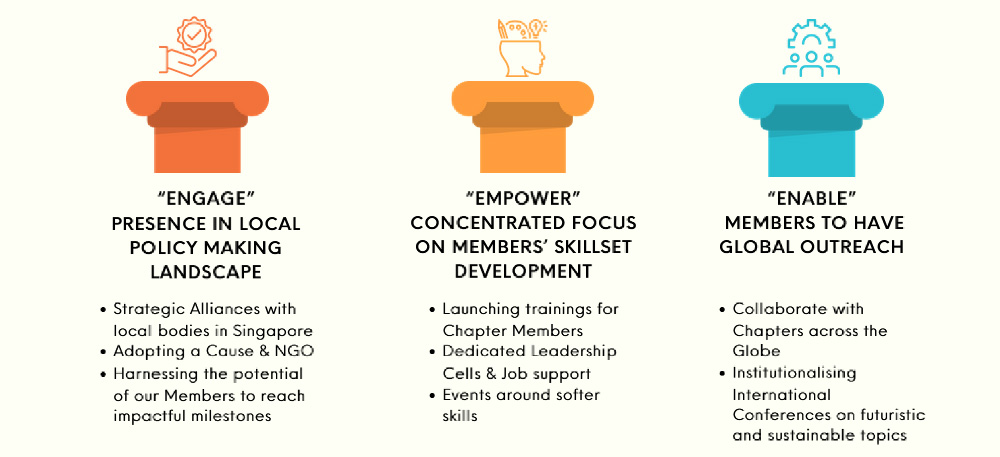 "ENGAGE"
PRESENCE IN LOCAL POLICY MAKING LANDSCAPE

• Strategic Alliances with local bodies in Singapore
• Adopting a Cause & NGO
• Harnessing the potential of our Members to reach impactful milestones

"EMPOWER"
CONCENTRATED FOCUS ON MEMBERS' SKILLSET DEVELOPMENT

• Launching trainings for Chapter Members
• Dedicated Leadership Cells & Job support
• Events around softer skills

"ENABLE"
MEMBERS TO HAVE GLOBAL OUTREACH

• Collaborate with Chapters across the Globe
• Institutionalising International Conferences on futuristic and sustainable topics